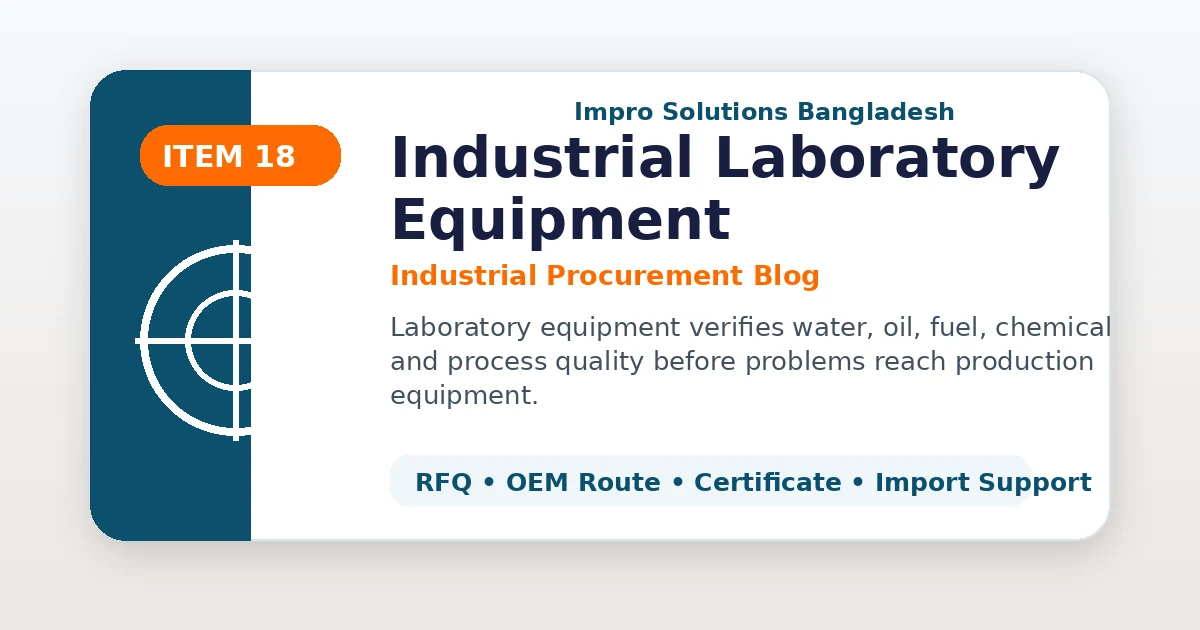 ITEM 18

Impro Solutions Bangladesh

Industrial Laboratory Equipment

Industrial Procurement Blog

Laboratory equipment verifies water, oil, fuel, chemical and process quality before problems reach production equipment.

RFQ • OEM Route • Certificate • Import Support